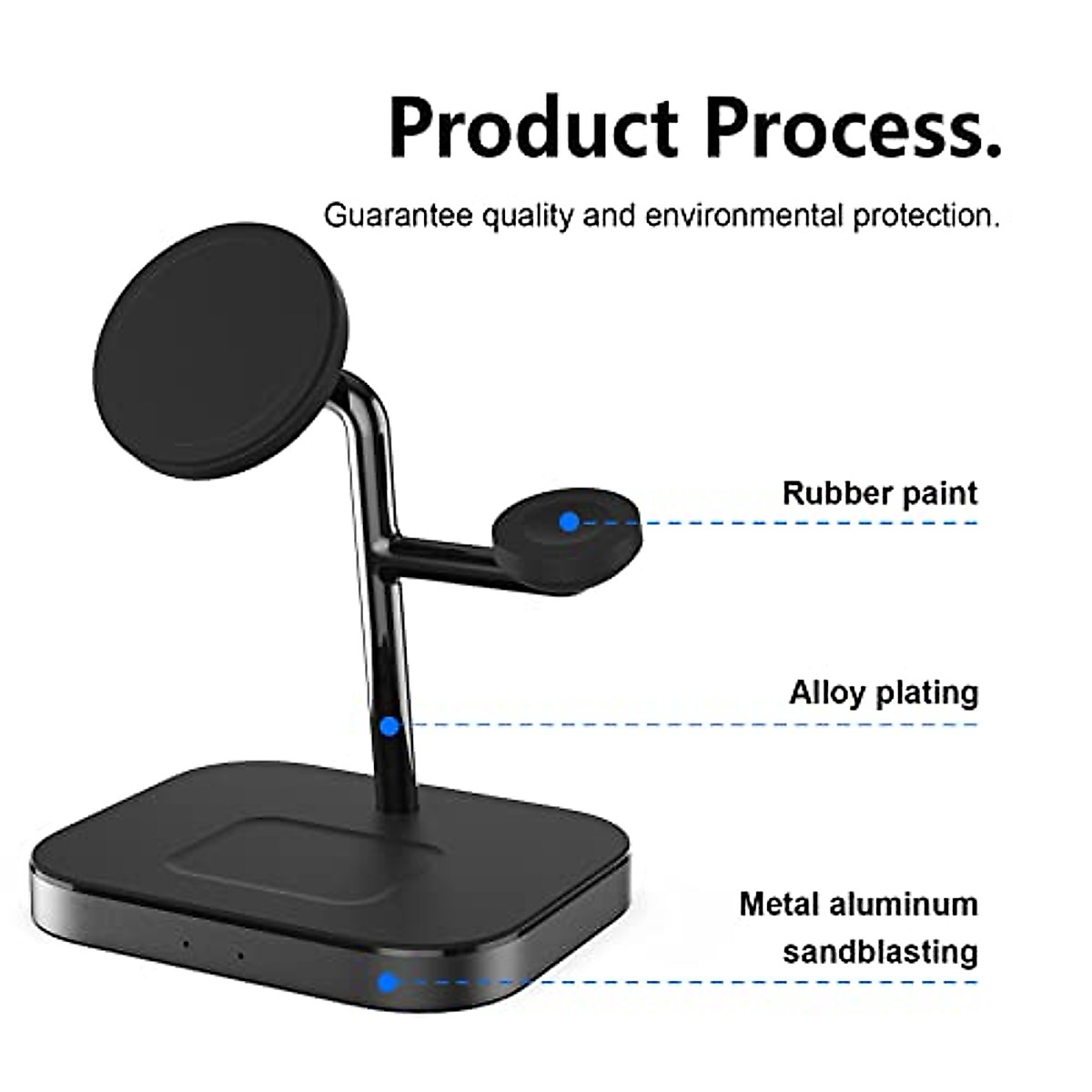 Product Process.

Guarantee quality and environmental protection.

Rubber paint

Alloy plating

Metal aluminum sandblasting